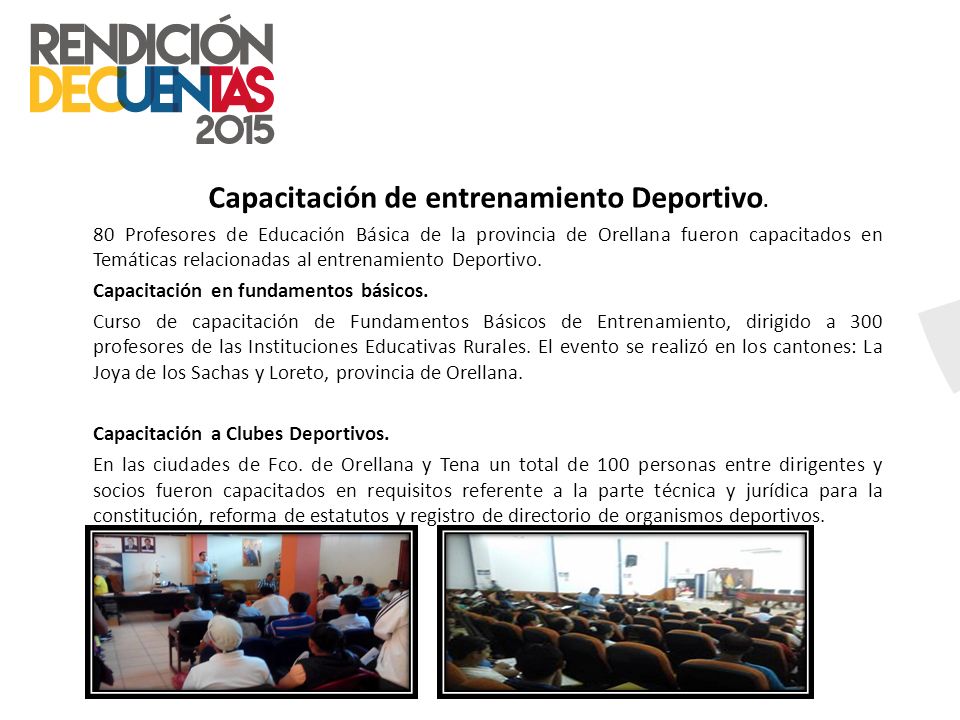 RENDICIÓN DECUENTAS 2015

Capacitación de entrenamiento Deportivo.

80 Profesores de Educación Básica de la provincia de Orellana fueron capacitados en Temáticas relacionadas al entrenamiento Deportivo.

Capacitación en fundamentos básicos.

Curso de capacitación de Fundamentos Básicos de Entrenamiento, dirigido a 300 profesores de las Instituciones Educativas Rurales. El evento se realizó en los cantones: La Joya de los Sachas y Loreto, provincia de Orellana.

Capacitación a Clubes Deportivos.

En las ciudades de Fco. de Orellana y Tena un total de 100 personas entre dirigentes y socios fueron capacitados en requisitos referente a la parte técnica y jurídica para la constitución, reforma de estatutos y registro de directorio de organismos deportivos.